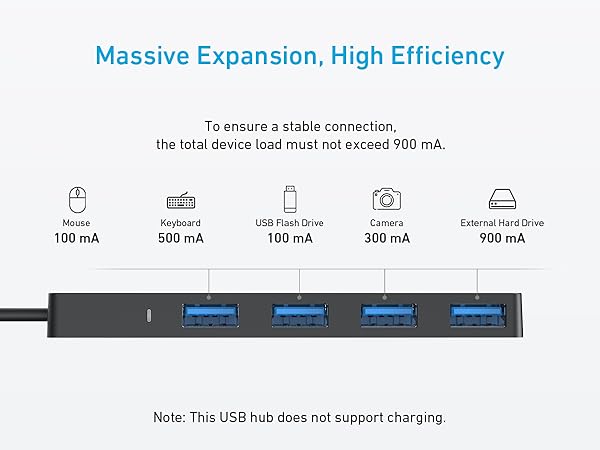 Massive Expansion, High Efficiency

To ensure a stable connection, the total device load must not exceed 900 mA.

Mouse
100 mA

Keyboard
500 mA

USB Flash Drive
100 mA

Camera
300 mA

External Hard Drive
900 mA

Note: This USB hub does not support charging.